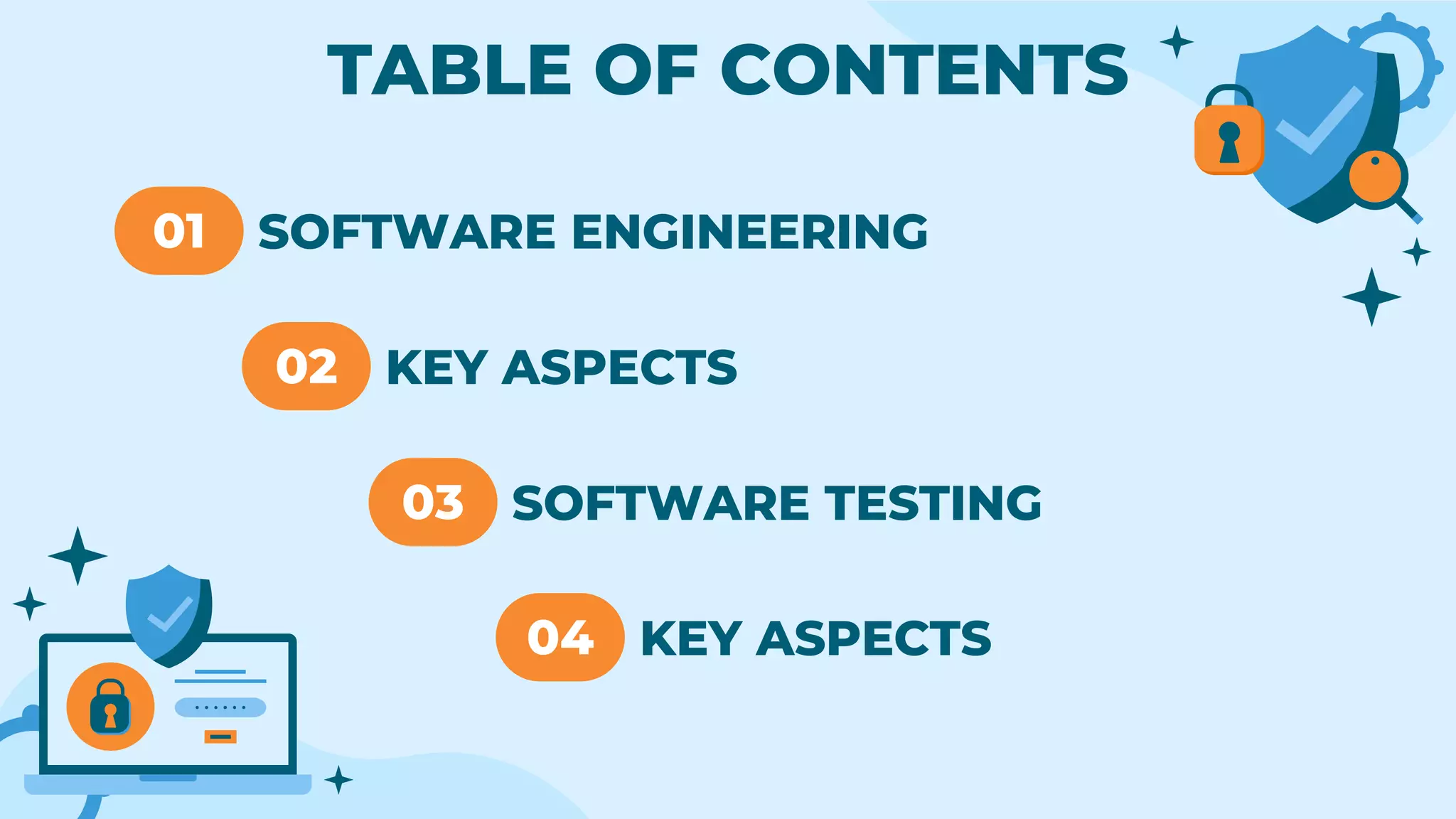 TABLE OF CONTENTS

01 SOFTWARE ENGINEERING

02 KEY ASPECTS

03 SOFTWARE TESTING

04 KEY ASPECTS